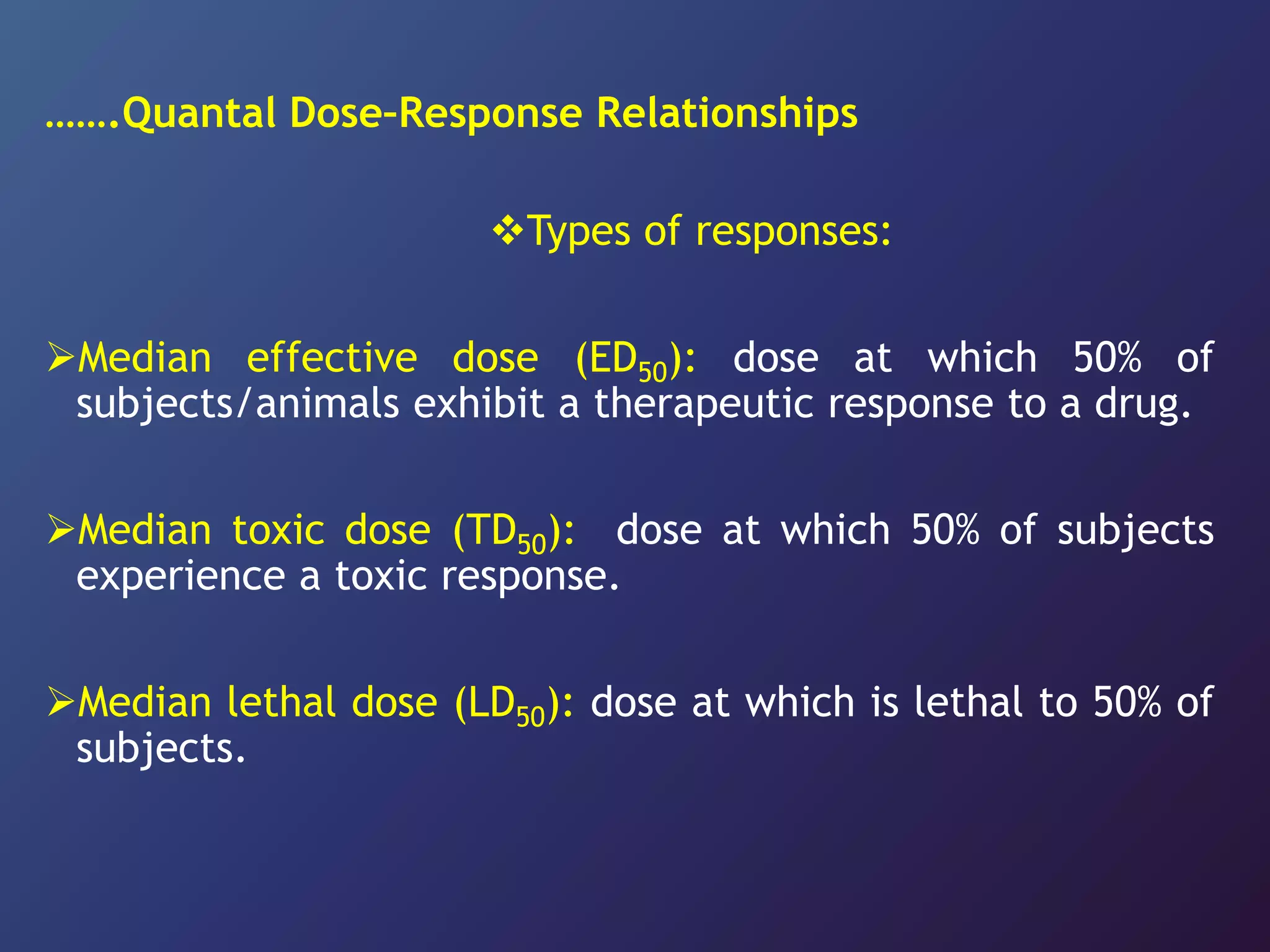 …….Quantal Dose-Response Relationships

❖Types of responses:

➢Median effective dose ($ED_{50}$): dose at which 50% of subjects/animals exhibit a therapeutic response to a drug.

➢Median toxic dose ($TD_{50}$): dose at which 50% of subjects experience a toxic response.

➢Median lethal dose ($LD_{50}$): dose at which is lethal to 50% of subjects.